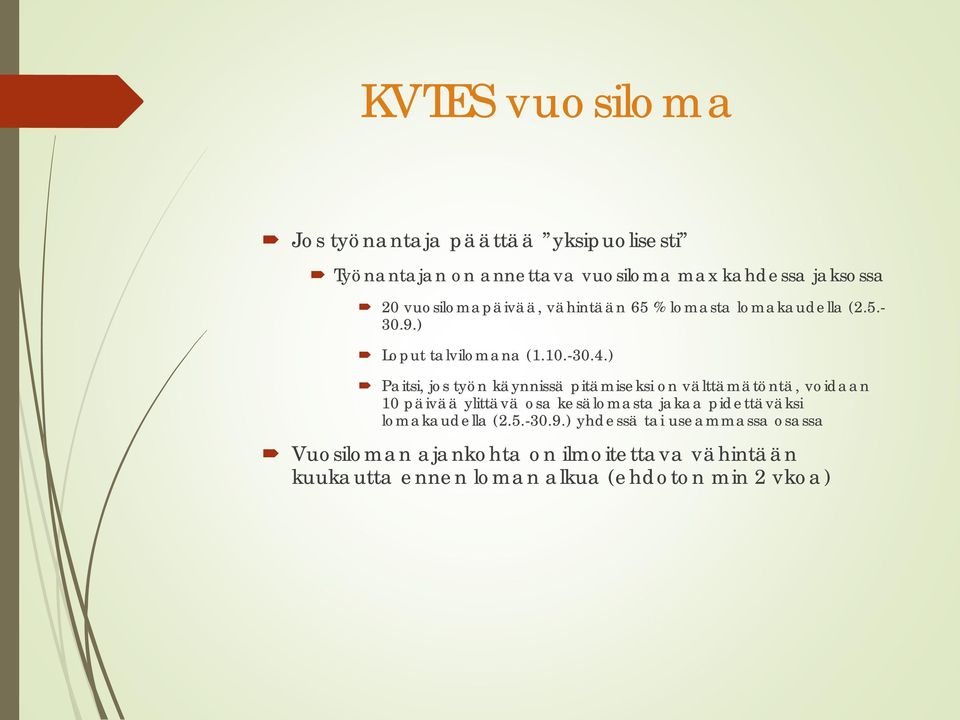 KVTES vuosiloma

Jos työnantaja päättää ”yksipuolisesti”

Työnantajan on annettava vuosiloma max kahdessa jaksossa

20 vuosilomapäivää, vähintään 65 % lomasta lomakaudella (2.5.-30.9.)

Loput talvilomana (1.10.-30.4.)

Paitsi, jos työn käynnissä pitämiseksi on välttämätöntä, voidaan 10 päivää ylittävä osa kesälomasta jakaa pidettäväksi lomakaudella (2.5.-30.9.) yhdessä tai useammassa osassa

Vuosiloman ajankohta on ilmoitettava vähintään kuukautta ennen loman alkua (ehdoton min 2 vkoa)